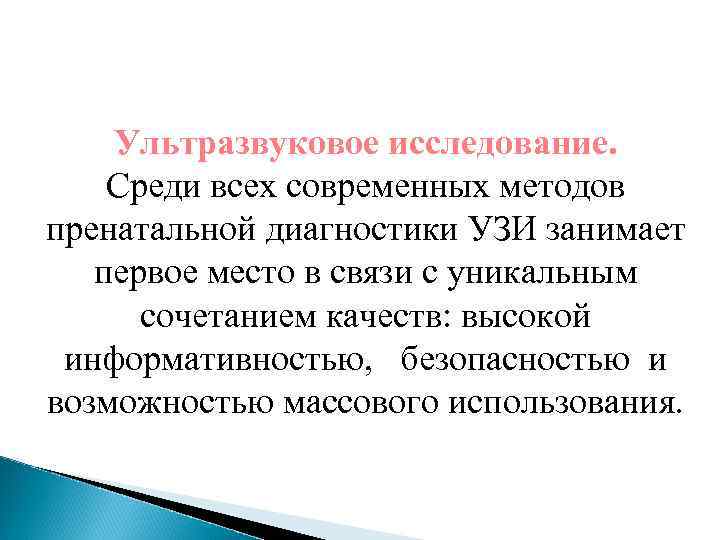 Ультразвуковое исследование.
Среди всех современных методов пренатальной диагностики УЗИ занимает первое место в связи с уникальным сочетанием качеств: высокой информативностью, безопасностью и возможностью массового использования.